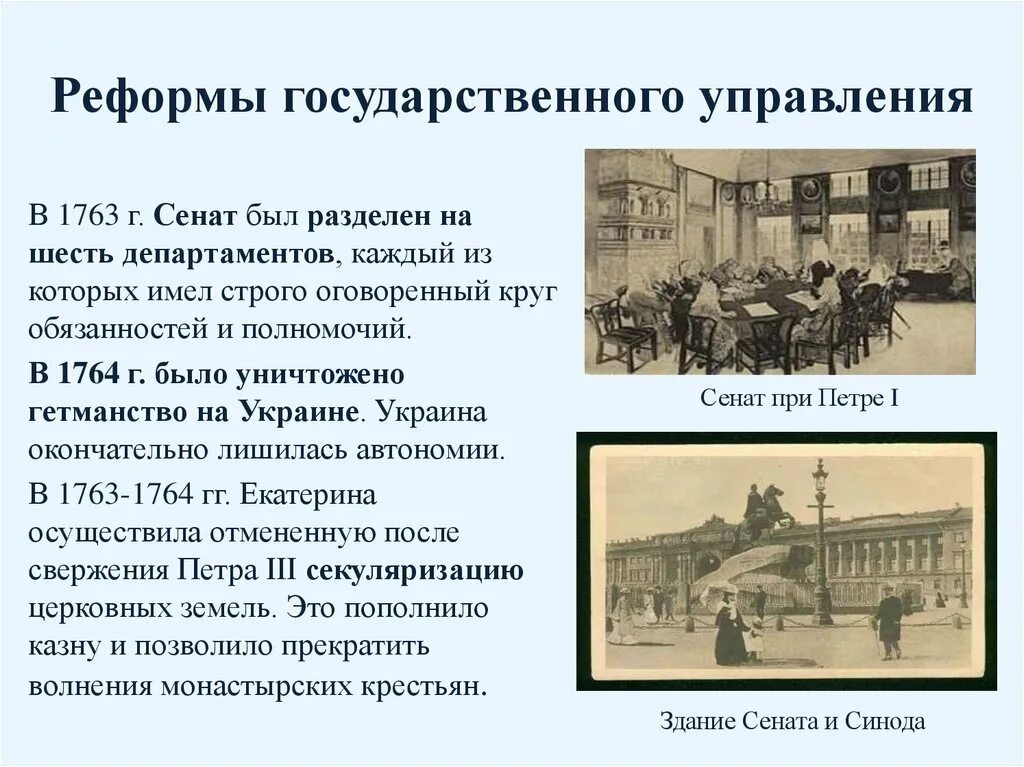 Реформы государственного управления

В 1763 г. Сенат был разделен на шесть департаментов, каждый из которых имел строго оговоренный круг обязанностей и полномочий.

В 1764 г. было уничтожено гетманство на Украине. Украина окончательно лишилась автономии.

В 1763-1764 гг. Екатерина осуществила отмененную после свержения Петра III секуляризацию церковных земель. Это пополнило казну и позволило прекратить волнения монастырских крестьян.

Сенат при Петре I

Здание Сената и Синода